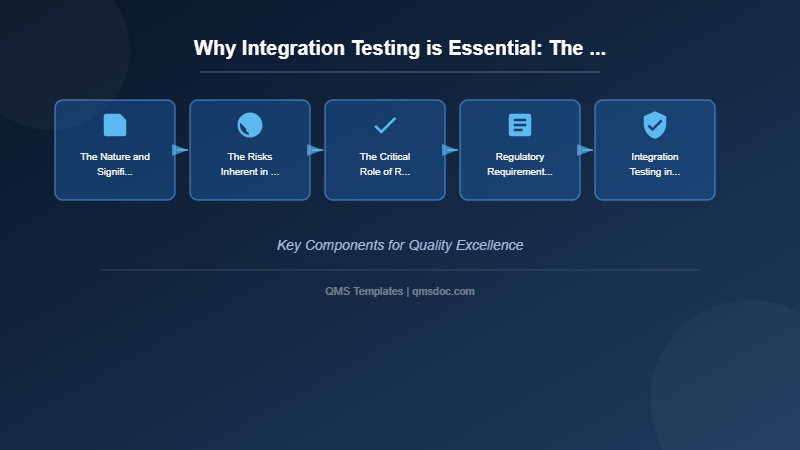 Why Integration Testing is Essential: The ...

The Nature and Signifi...

The Risks Inherent in ...

The Critical Role of R...

Regulatory Requirement...

Integration Testing in...

Key Components for Quality Excellence

QMS Templates | qmsdoc.com